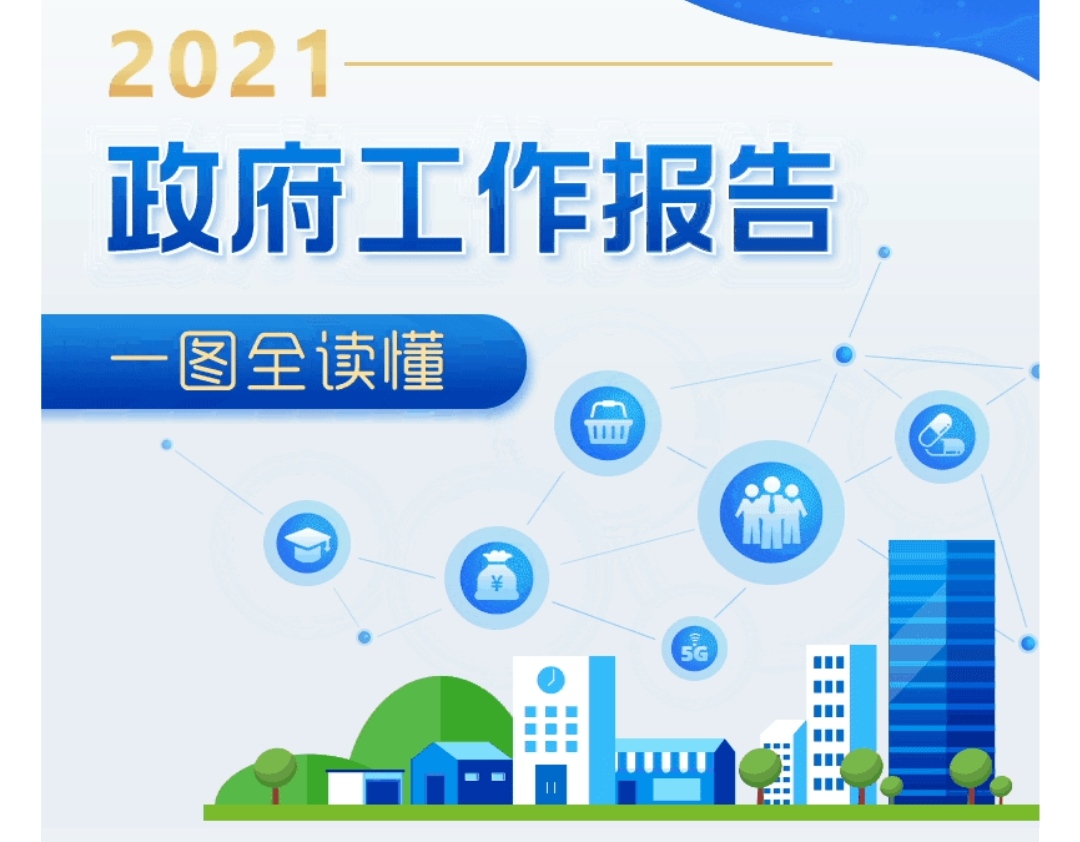 2021

政府工作报告

一图全读懂

¥

5G